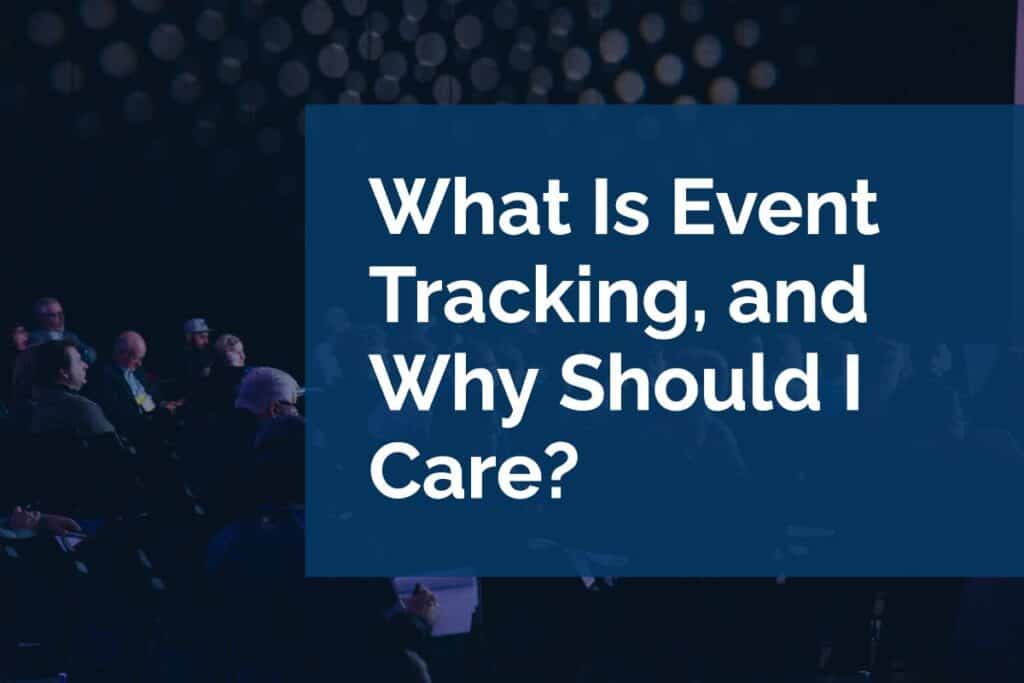 What Is Event Tracking, and Why Should I Care?